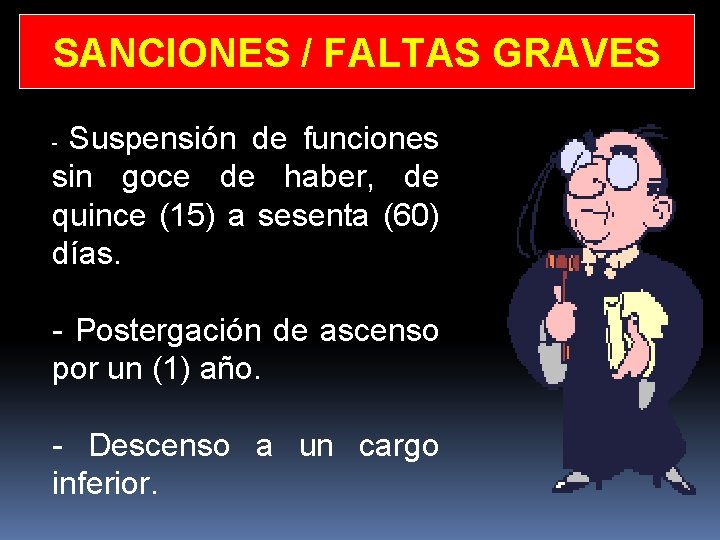 SANCIONES / FALTAS GRAVES

- Suspensión de funciones sin goce de haber, de quince (15) a sesenta (60) días.

- Postergación de ascenso por un (1) año.

- Descenso a un cargo inferior.